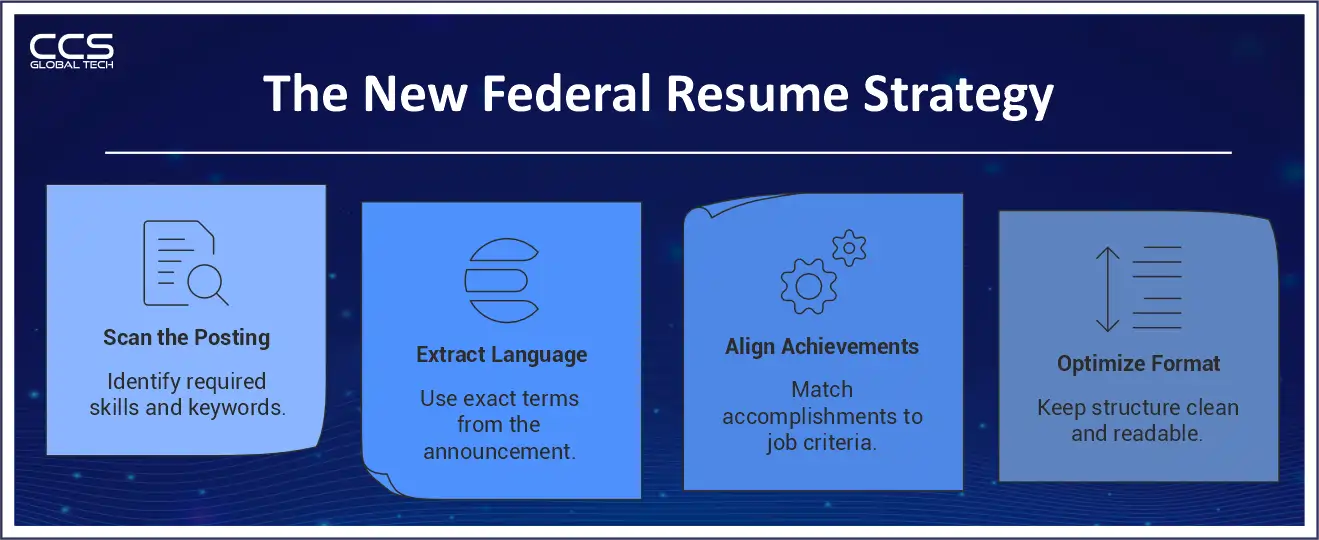 CCS
GLOBAL TECH

The New Federal Resume Strategy

Scan the Posting

Identify required skills and keywords.

Extract Language

Use exact terms from the announcement.

Align Achievements

Match accomplishments to job criteria.

Optimize Format

Keep structure clean and readable.